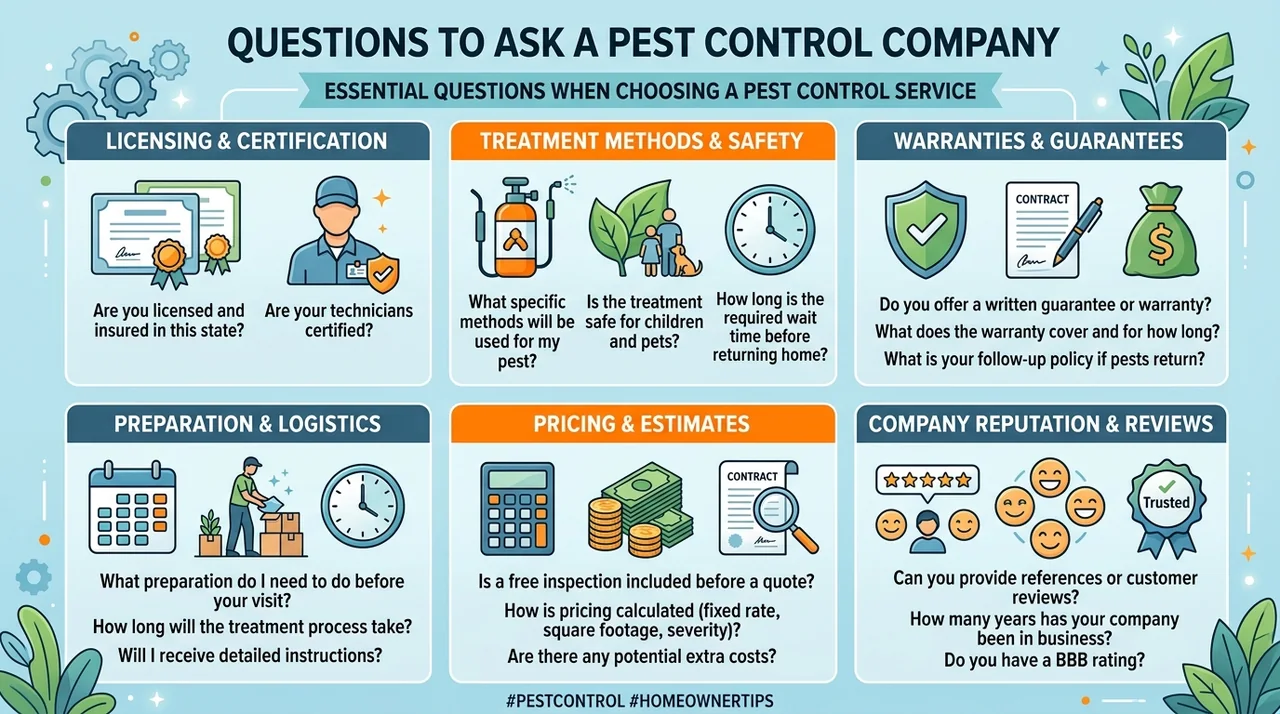 QUESTIONS TO ASK A PEST CONTROL COMPANY

ESSENTIAL QUESTIONS WHEN CHOOSING A PEST CONTROL SERVICE

LICENSING & CERTIFICATION

Are you licensed and insured in this state?

Are your technicians certified?

TREATMENT METHODS & SAFETY

What specific methods will be used for my pest?

Is the treatment safe for children and pets?

How long is the required wait time before returning home?

WARRANTIES & GUARANTEES

CONTRACT

Do you offer a written guarantee or warranty?

What does the warranty cover and for how long?

What is your follow-up policy if pests return?

PREPARATION & LOGISTICS

What preparation do I need to do before your visit?

How long will the treatment process take?

Will I receive detailed instructions?

PRICING & ESTIMATES

CONTRACT

Is a free inspection included before a quote?

How is pricing calculated (fixed rate, square footage, severity)?

Are there any potential extra costs?

COMPANY REPUTATION & REVIEWS

Trusted

Can you provide references or customer reviews?

How many years has your company been in business?

Do you have a BBB rating?

#PESTCONTROL #HOMEOWNERTIPS